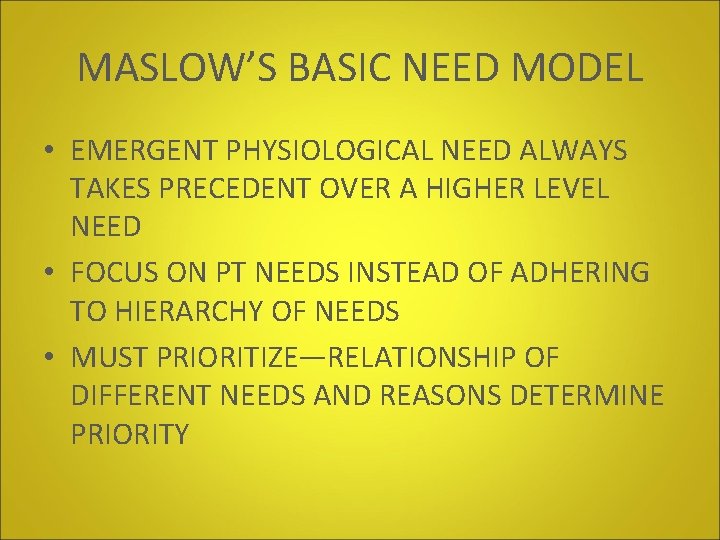 MASLOW'S BASIC NEED MODEL

• EMERGENT PHYSIOLOGICAL NEED ALWAYS TAKES PRECEDENT OVER A HIGHER LEVEL NEED
• FOCUS ON PT NEEDS INSTEAD OF ADHERING TO HIERARCHY OF NEEDS
• MUST PRIORITIZE—RELATIONSHIP OF DIFFERENT NEEDS AND REASONS DETERMINE PRIORITY